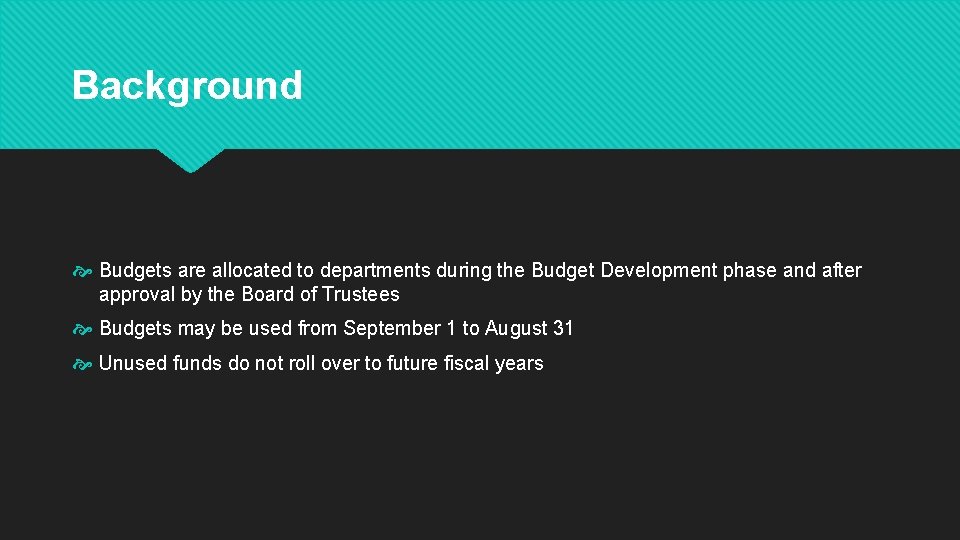 Background

Budgets are allocated to departments during the Budget Development phase and after approval by the Board of Trustees

Budgets may be used from September 1 to August 31

Unused funds do not roll over to future fiscal years